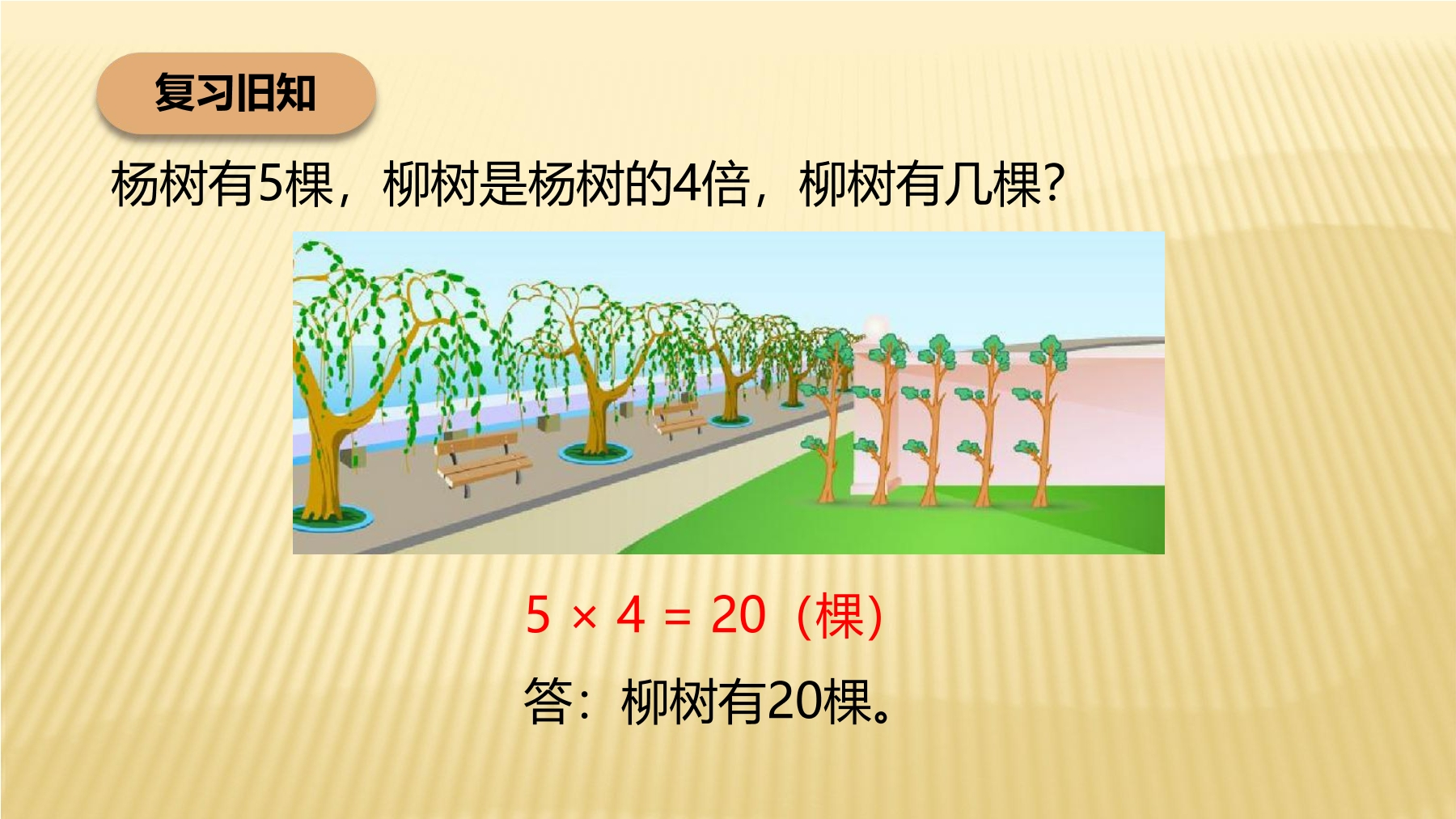 复习旧知

杨树有5棵，柳树是杨树的4倍，柳树有几棵?

$5 \times 4 = 20$（棵）

答：柳树有20棵。